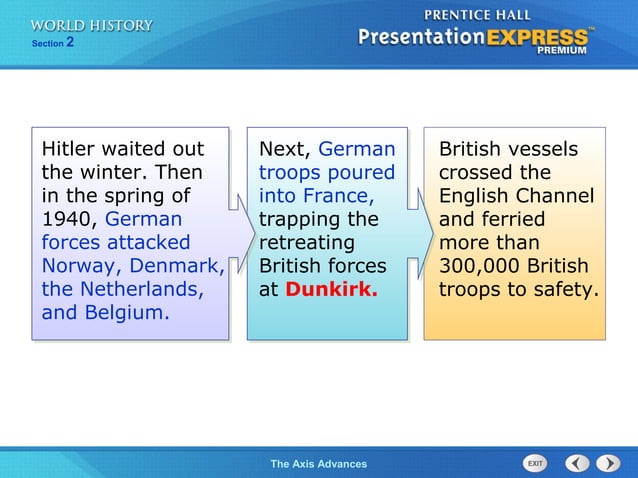 WORLD HISTORY
Section 2

PRENTICE HALL
PresentationEXPRESS™
PREMIUM

Hitler waited out the winter. Then in the spring of 1940, German forces attacked Norway, Denmark, the Netherlands, and Belgium.

Next, German troops poured into France, trapping the retreating British forces at Dunkirk.

British vessels crossed the English Channel and ferried more than 300,000 British troops to safety.

The Axis Advances

EXIT